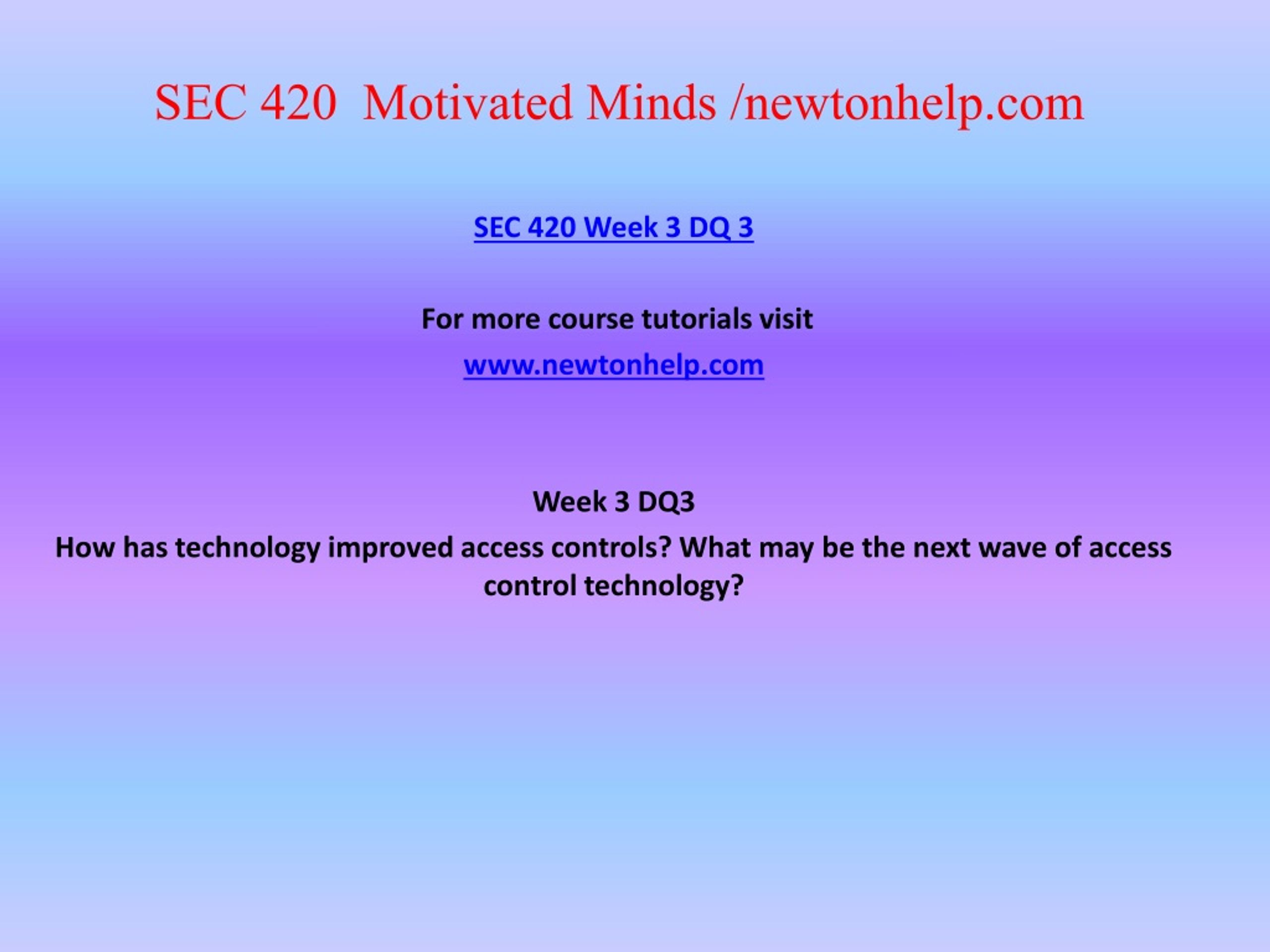 SEC 420  Motivated Minds /newtonhelp.com

SEC 420 Week 3 DQ 3

For more course tutorials visit

www.newtonhelp.com

Week 3 DQ3

How has technology improved access controls? What may be the next wave of access control technology?